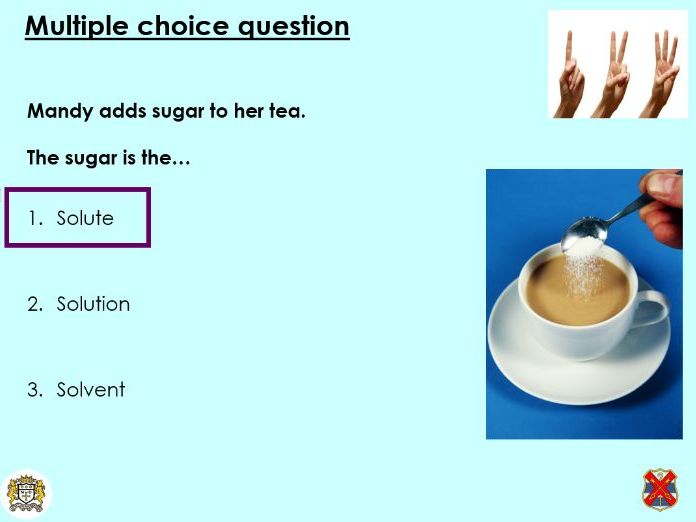 Multiple choice question

Mandy adds sugar to her tea.

The sugar is the…

1. Solute

2. Solution

3. Solvent